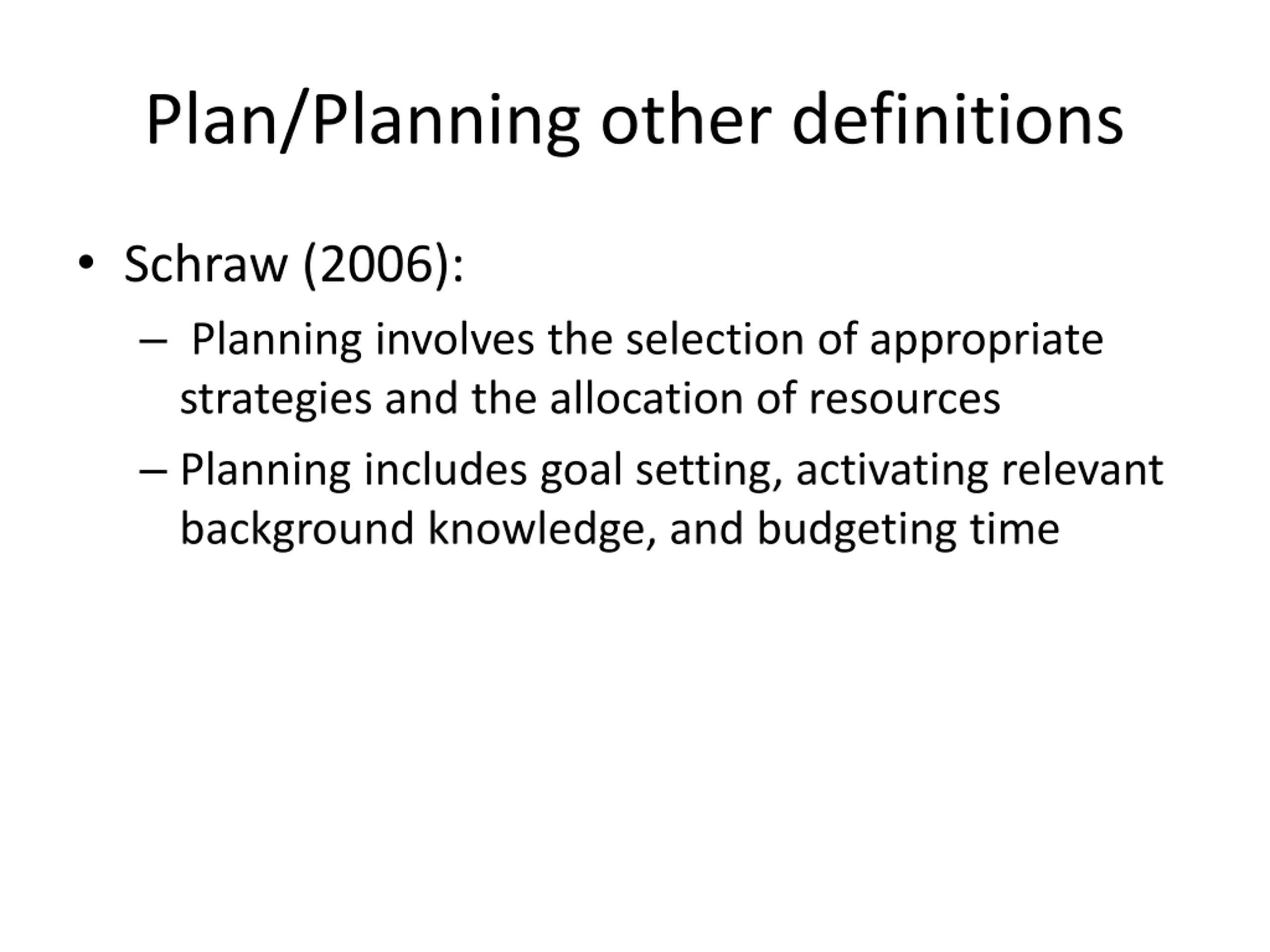 Plan/Planning other definitions

• Schraw (2006):

– Planning involves the selection of appropriate strategies and the allocation of resources

– Planning includes goal setting, activating relevant background knowledge, and budgeting time